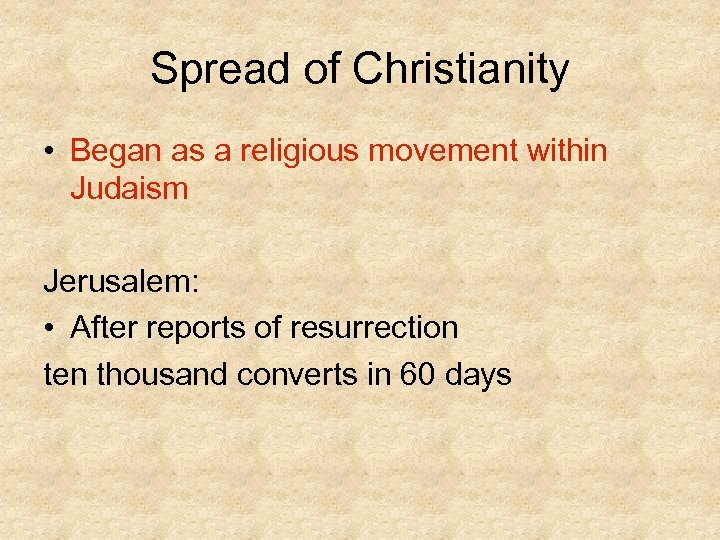 Spread of Christianity

• Began as a religious movement within Judaism

Jerusalem:
• After reports of resurrection
ten thousand converts in 60 days